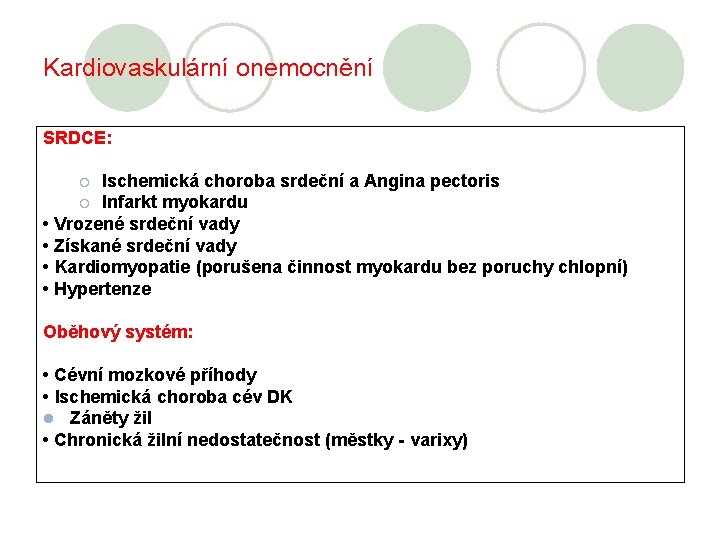 Kardiovaskulární onemocnění

SRDCE:

○ Ischemická choroba srdeční a Angina pectoris
○ Infarkt myokardu
• Vrozené srdeční vady
• Získané srdeční vady
• Kardiomyopatie (porušena činnost myokardu bez poruchy chlopní)
• Hypertenze

Oběhový systém:

• Cévní mozkové příhody
• Ischemická choroba cév DK
● Záněty žil
• Chronická žilní nedostatečnost (městky - varixy)